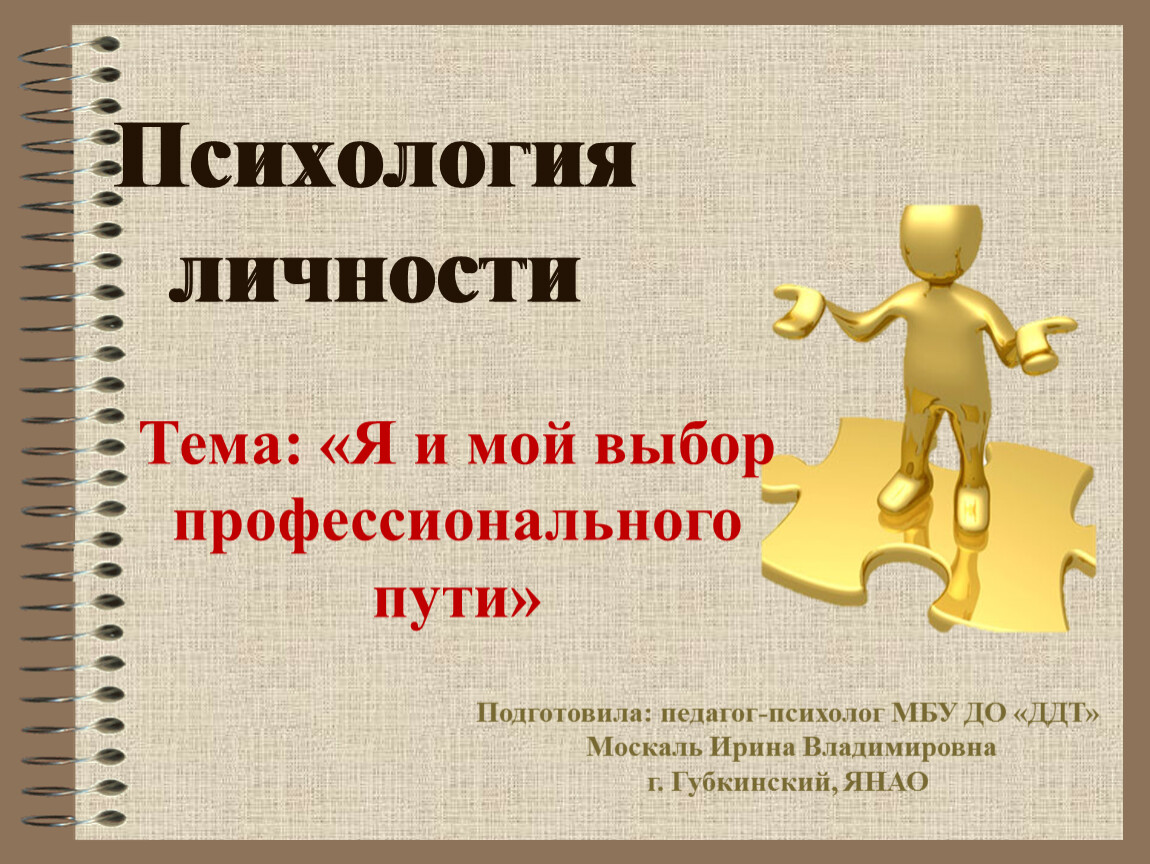 Психология личности

Тема: «Я и мой выбор профессионального пути»

Подготовила: педагог-психолог МБУ ДО «ДДТ»
Москаль Ирина Владимировна
г. Губкинский, ЯНАО